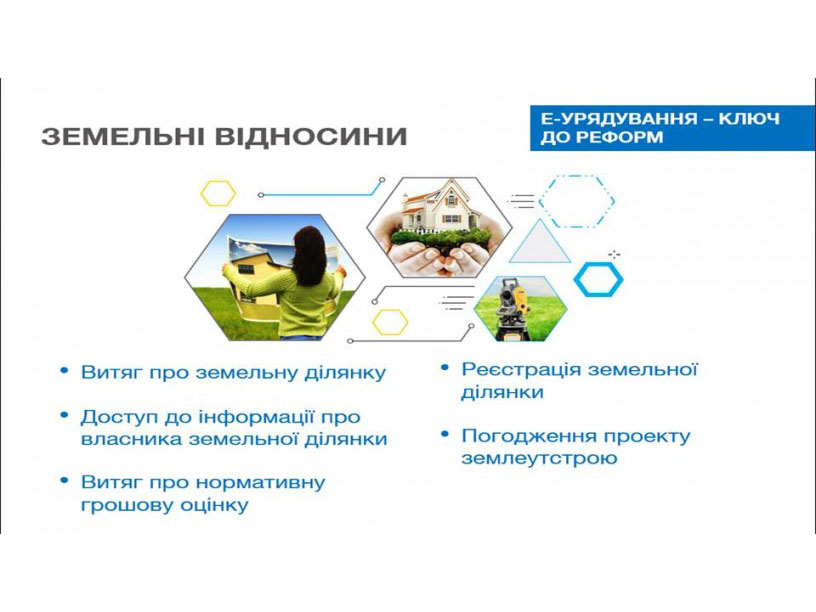 ЗЕМЕЛЬНІ ВІДНОСИНИ

Е-УРЯДУВАННЯ – КЛЮЧ ДО РЕФОРМ

• Витяг про земельну ділянку

• Доступ до інформації про власника земельної ділянки

• Витяг про нормативну грошову оцінку

• Реєстрація земельної ділянки

• Погодження проекту землеутстрою